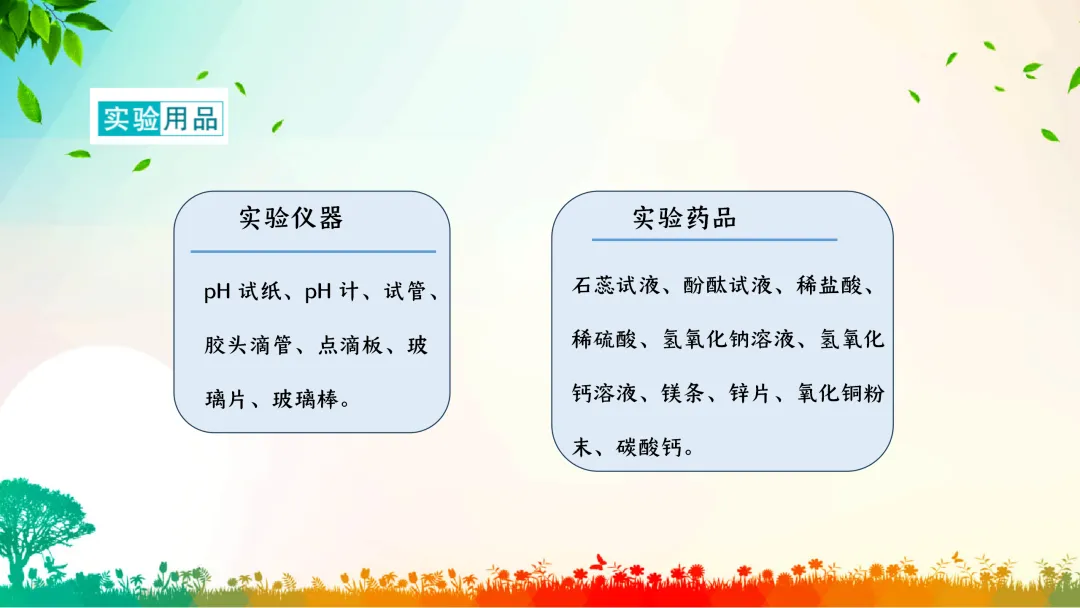 实验用品

实验仪器

pH 试纸、pH 计、试管、胶头滴管、点滴板、玻璃片、玻璃棒。

实验药品

石蕊试液、酚酞试液、稀盐酸、稀硫酸、氢氧化钠溶液、氢氧化钙溶液、镁条、锌片、氧化铜粉末、碳酸钙。